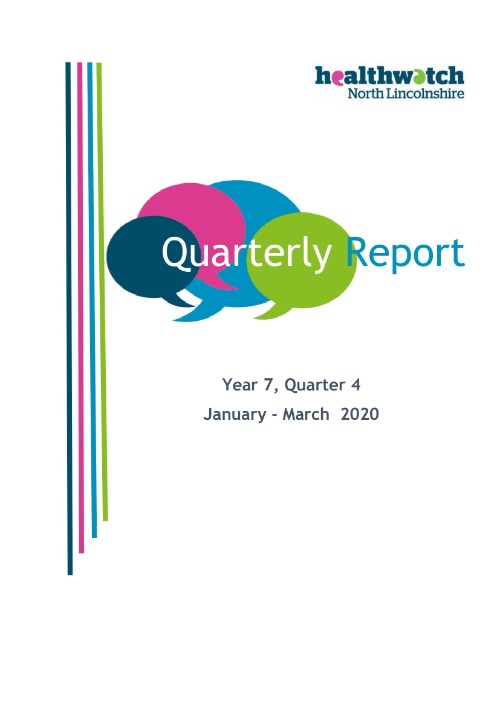 healthwatch
North Lincolnshire

Quarterly Report

Year 7, Quarter 4
January - March 2020